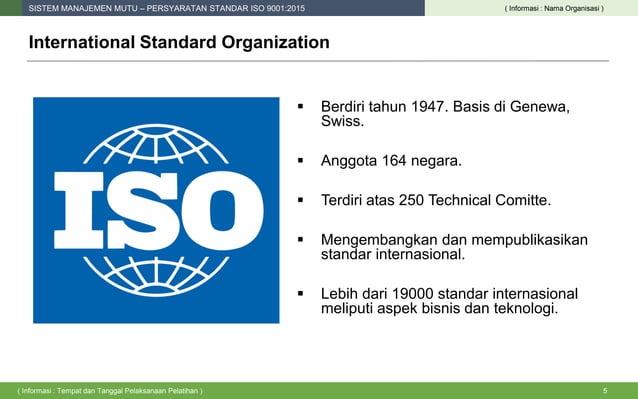 SISTEM MANAJEMEN MUTU – PERSYARATAN STANDAR ISO 9001:2015

( Informasi : Nama Organisasi )

International Standard Organization

ISO

▪ Berdiri tahun 1947. Basis di Genewa, Swiss.

▪ Anggota 164 negara.

▪ Terdiri atas 250 Technical Comitte.

▪ Mengembangkan dan mempublikasikan standar internasional.

▪ Lebih dari 19000 standar internasional meliputi aspek bisnis dan teknologi.

( Informasi : Tempat dan Tanggal Pelaksanaan Pelatihan )

5